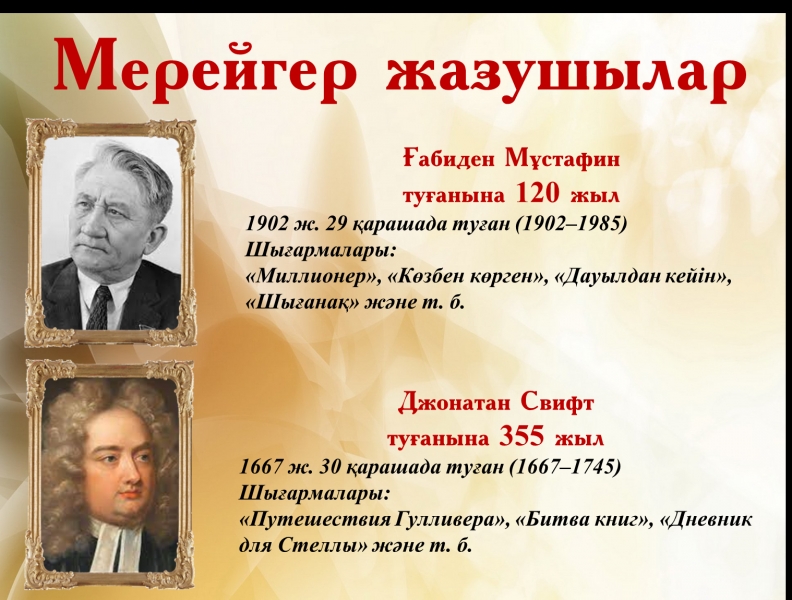 Мерейгер жазушылар

Ғабиден Мұстафин
туғанына 120 жыл
1902 ж. 29 қарашада туған (1902–1985)
Шығармалары:
«Миллионер», «Көзбен көрген», «Дауылдан кейін», «Шығанақ» және т. б.

Джонатан Свифт
туғанына 355 жыл
1667 ж. 30 қарашада туған (1667–1745)
Шығармалары:
«Путешествия Гулливера», «Битва книг», «Дневник для Стеллы» және т. б.